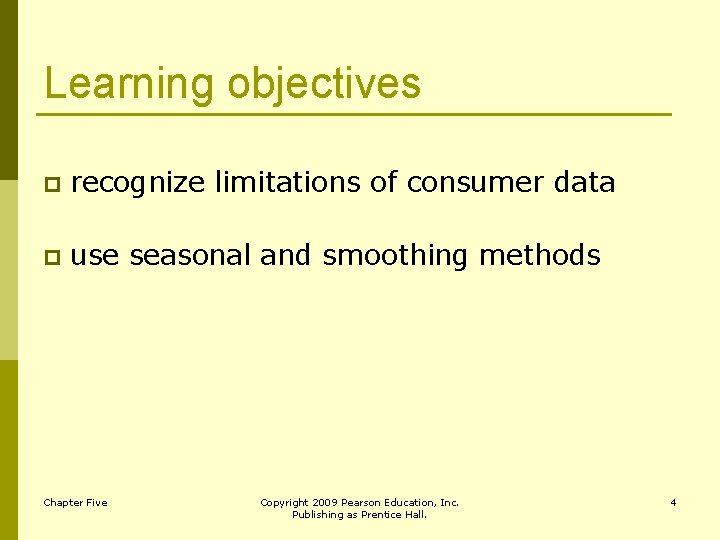 Learning objectives

recognize limitations of consumer data

use seasonal and smoothing methods

Chapter Five

Copyright 2009 Pearson Education, Inc. Publishing as Prentice Hall.

4